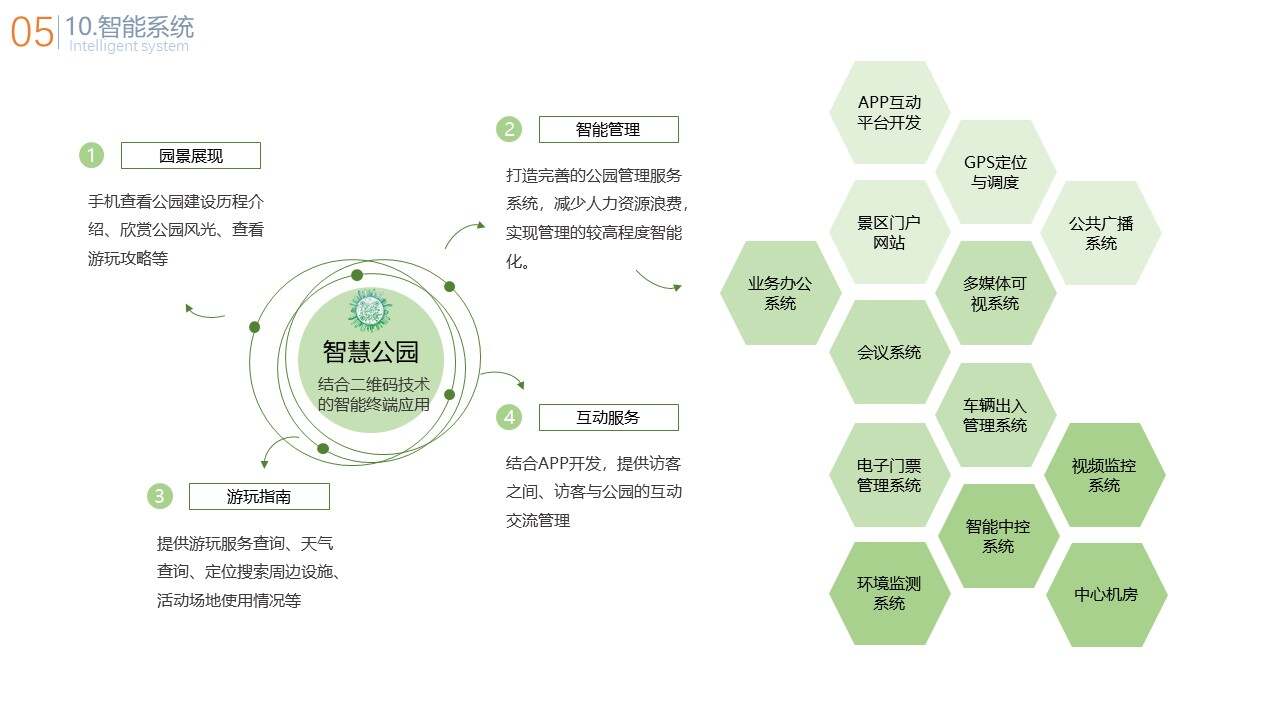 05 10.智能系统
Intelligent system

1 园景展现
手机查看公园建设历程介绍、欣赏公园风光、查看游玩攻略等

2 智能管理
打造完善的公园管理服务系统，减少人力资源浪费，实现管理的较高程度智能化。

智慧公园
结合二维码技术的智能终端应用

3 游玩指南
提供游玩服务查询、天气查询、定位搜索周边设施、活动场地使用情况等

4 互动服务
结合APP开发，提供访客之间、访客与公园的互动交流管理

APP互动平台开发
GPS定位与调度
景区门户网站
公共广播系统
业务办公系统
多媒体可视系统
会议系统
车辆出入管理系统
电子门票管理系统
视频监控系统
智能中控系统
环境监测系统
中心机房